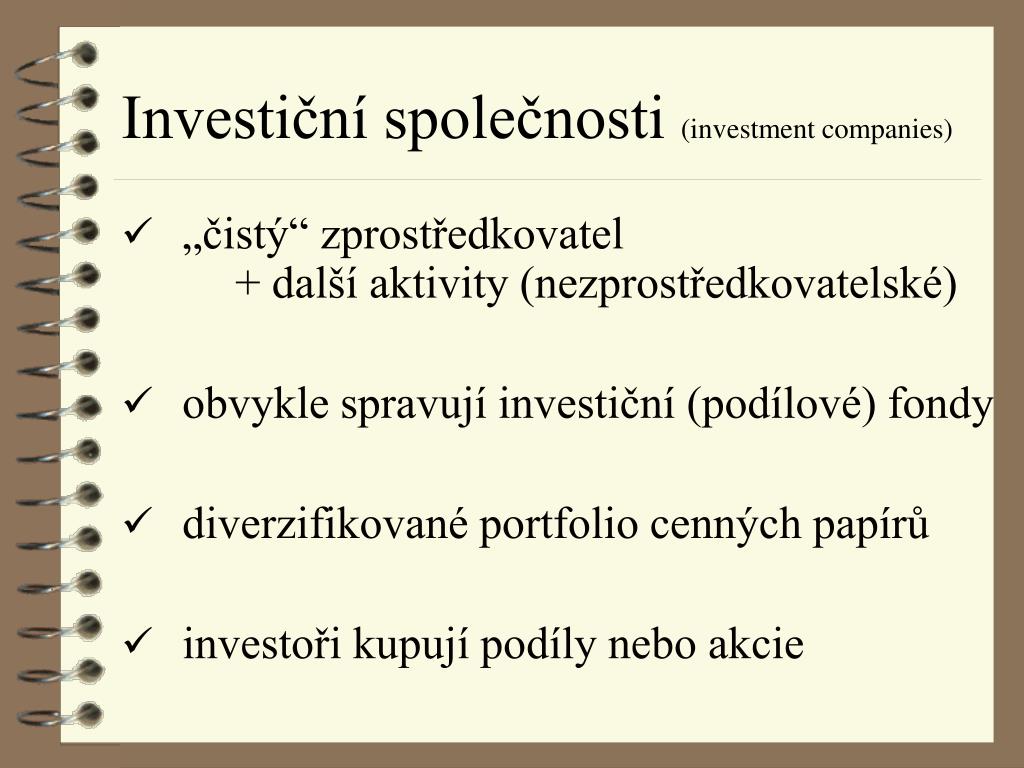 Investiční společnosti (investment companies)

✓ „čistý“ zprostředkovatel
+ další aktivity (nezprostředkovatelské)

✓ obvykle spravují investiční (podílové) fondy

✓ diverzifikované portfolio cenných papírů

✓ investoři kupují podíly nebo akcie